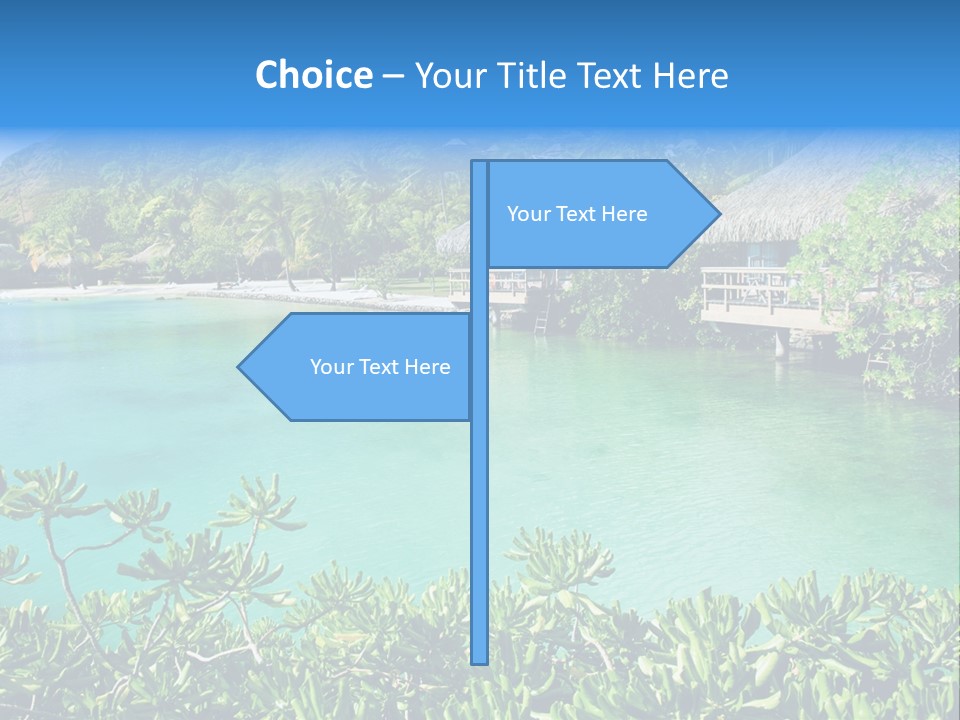 Choice – Your Title Text Here

Your Text Here

Your Text Here